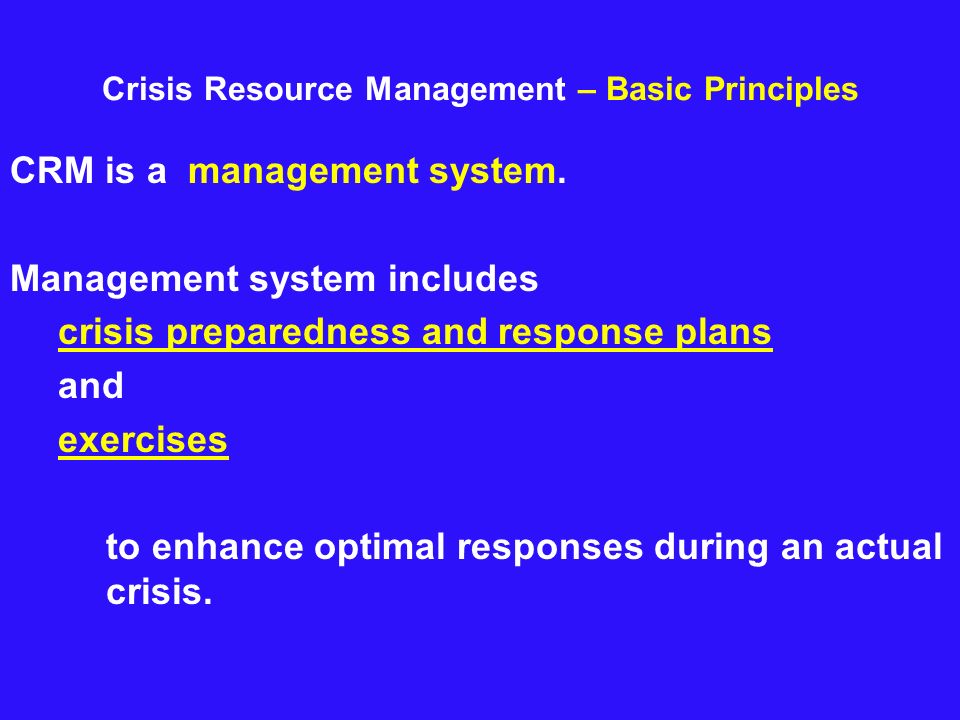 Crisis Resource Management – Basic Principles

CRM is a management system.

Management system includes
crisis preparedness and response plans
and
exercises

to enhance optimal responses during an actual crisis.